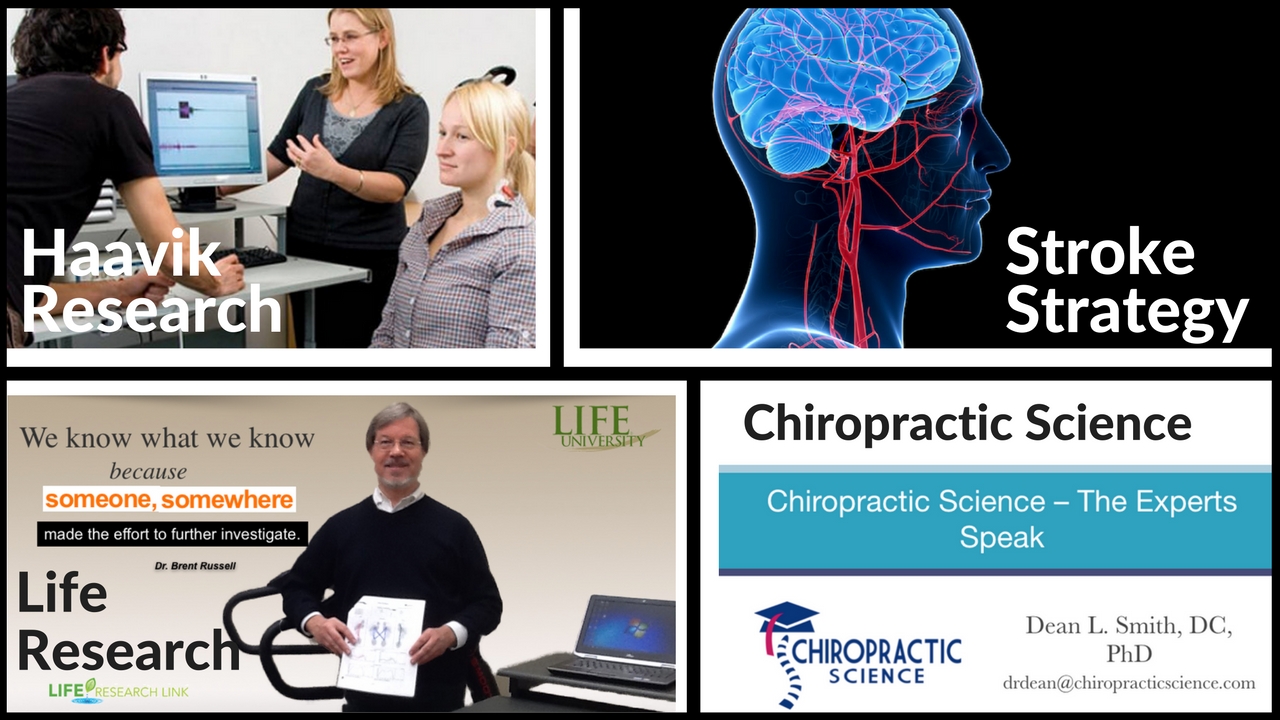 Haavik Research

Stroke Strategy

We know what we know because someone, somewhere made the effort to further investigate.

Dr. Brent Russell

LIFE UNIVERSITY

Life Research

LIFE RESEARCH LINK

Chiropractic Science

Chiropractic Science – The Experts Speak

CHIROPRACTIC SCIENCE

Dean L. Smith, DC, PhD

drdean@chiropracticscience.com